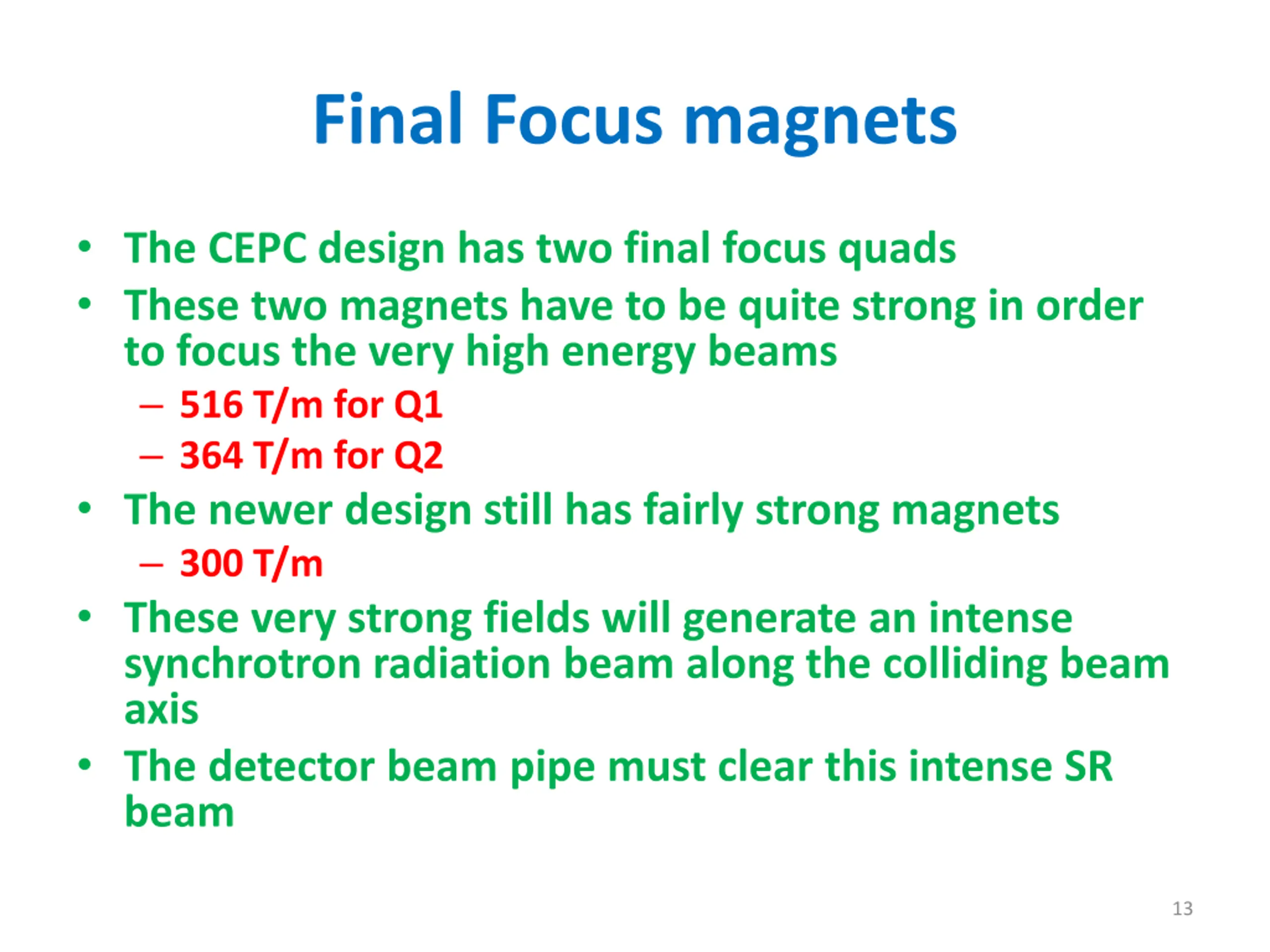 Final Focus magnets

• The CEPC design has two final focus quads
• These two magnets have to be quite strong in order to focus the very high energy beams
  – 516 T/m for Q1
  – 364 T/m for Q2
• The newer design still has fairly strong magnets
  – 300 T/m
• These very strong fields will generate an intense synchrotron radiation beam along the colliding beam axis
• The detector beam pipe must clear this intense SR beam

13